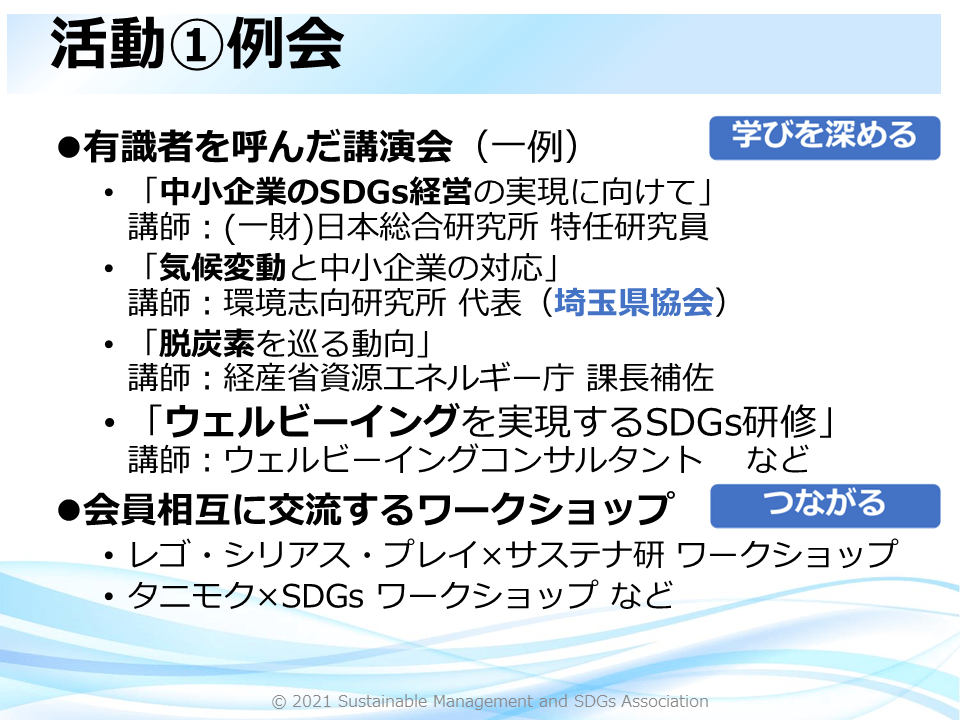 活動①例会

●有識者を呼んだ講演会（一例）

学びを深める

• 「中小企業のSDGs経営の実現に向けて」
講師：(一財)日本総合研究所 特任研究員

• 「気候変動と中小企業の対応」
講師：環境志向研究所 代表（埼玉県協会）

• 「脱炭素を巡る動向」
講師：経産省資源エネルギー庁 課長補佐

• 「ウェルビーイングを実現するSDGs研修」
講師：ウェルビーイングコンサルタント　など

●会員相互に交流するワークショップ

つながる

• レゴ・シリアス・プレイ×サステナ研 ワークショップ

• タニモク×SDGs ワークショップ など

© 2021 Sustainable Management and SDGs Association